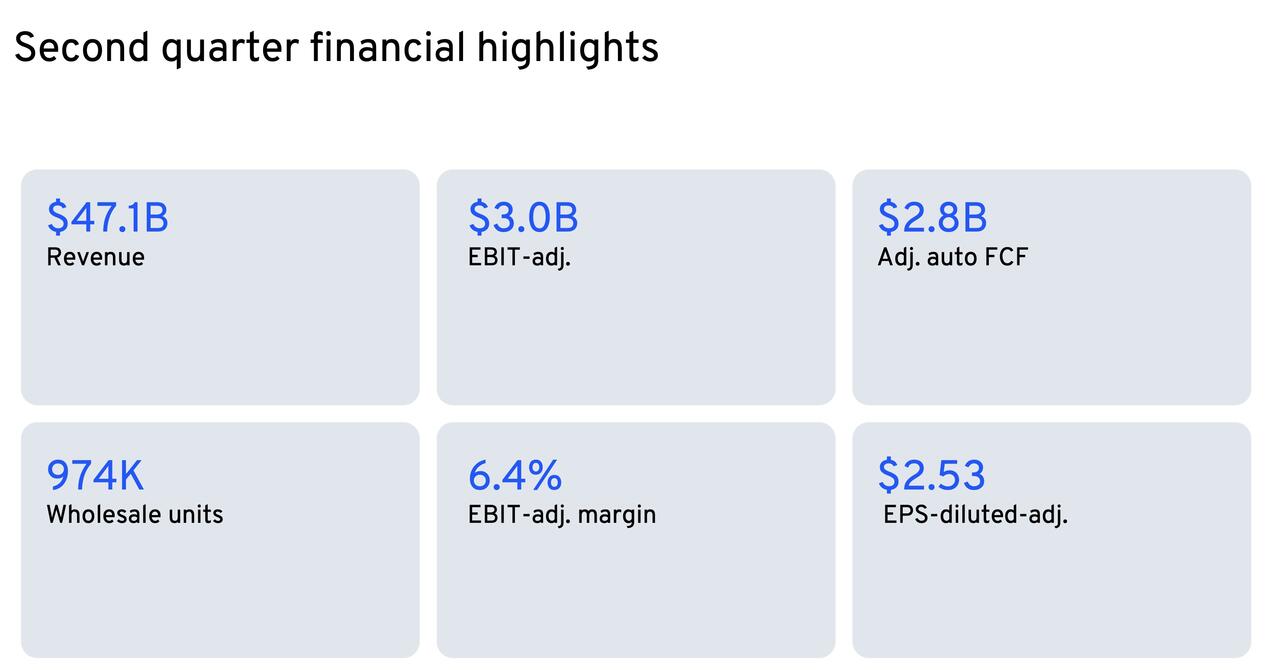 Second quarter financial highlights

\$47.1B
Revenue

\$3.0B
EBIT-adj.

\$2.8B
Adj. auto FCF

974K
Wholesale units

6.4%
EBIT-adj. margin

\$2.53
EPS-diluted-adj.